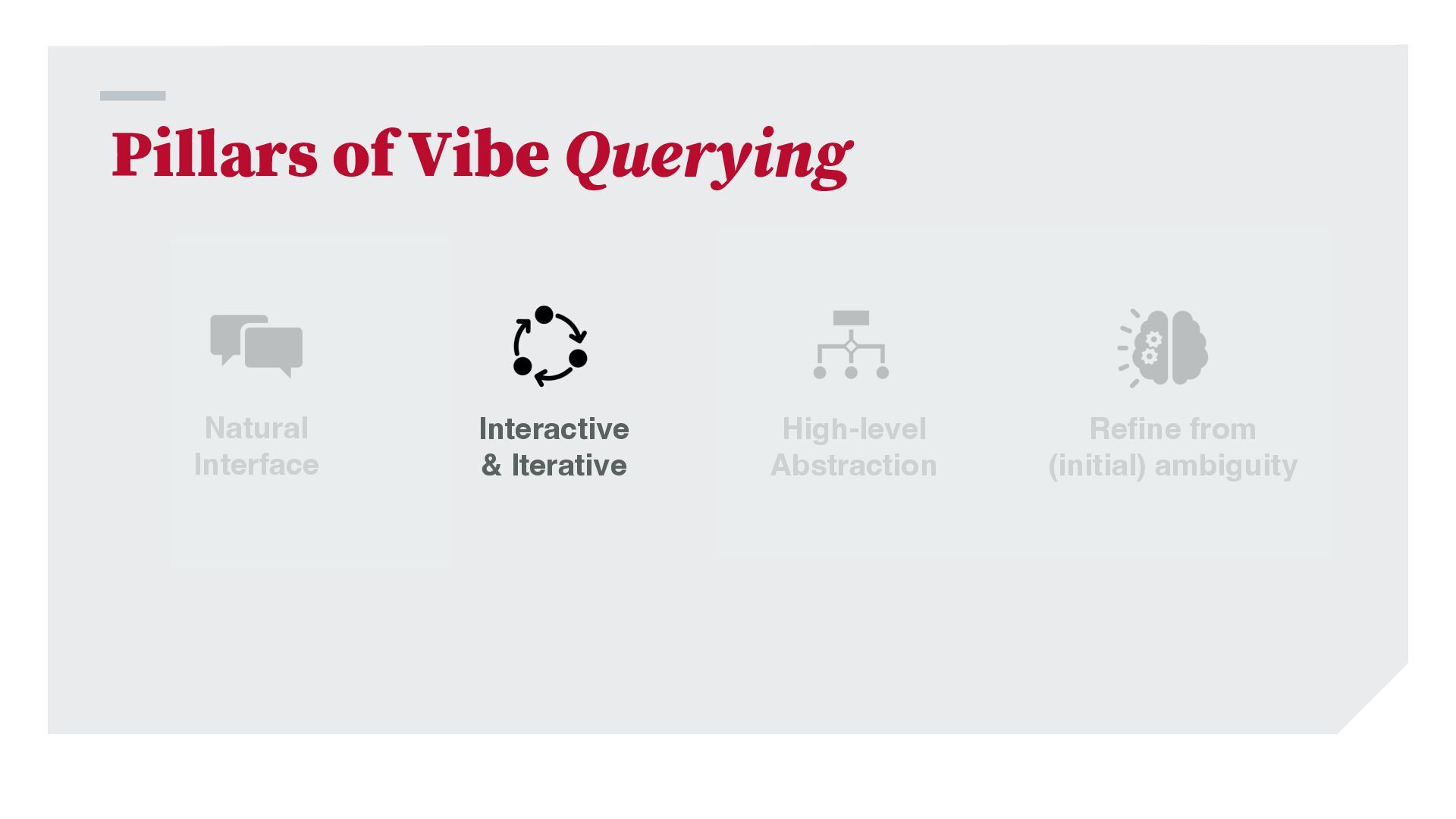 Pillars of Vibe Querying

Natural Interface

Interactive & Iterative

High-level Abstraction

Refine from (initial) ambiguity